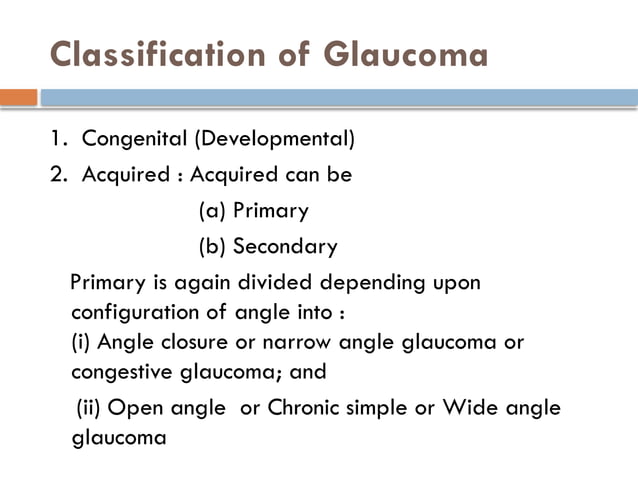 Classification of Glaucoma

1. Congenital (Developmental)
2. Acquired : Acquired can be
(a) Primary
(b) Secondary

Primary is again divided depending upon configuration of angle into :
(i) Angle closure or narrow angle glaucoma or congestive glaucoma; and
(ii) Open angle or Chronic simple or Wide angle glaucoma